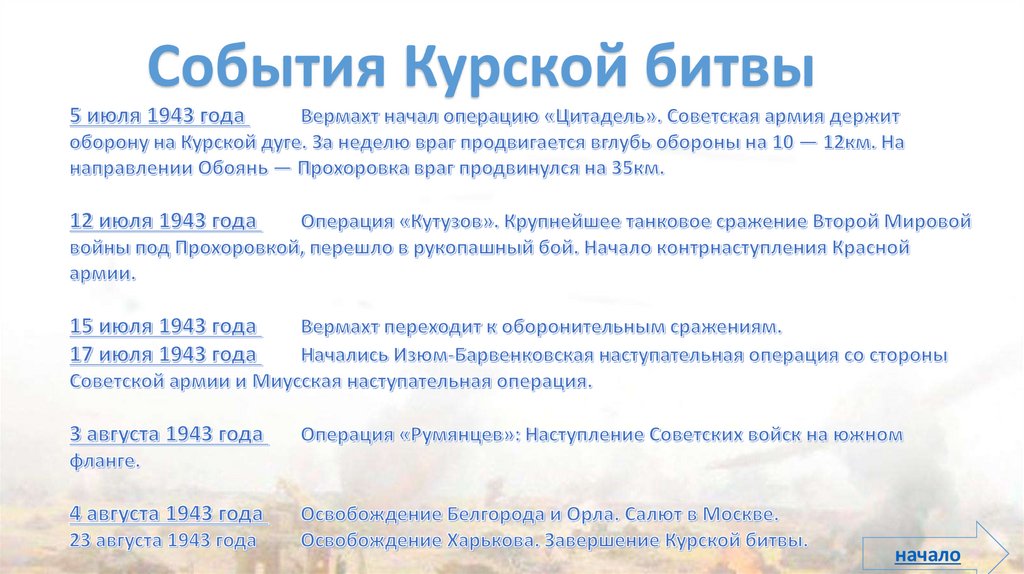 События Курской битвы

5 июля 1943 года Вермахт начал операцию «Цитадель». Советская армия держит оборону на Курской дуге. За неделю враг продвигается вглубь обороны на 10 — 12км. На направлении Обоянь — Прохоровка враг продвинулся на 35км.

12 июля 1943 года Операция «Кутузов». Крупнейшее танковое сражение Второй Мировой войны под Прохоровкой, перешло в рукопашный бой. Начало контрнаступления Красной армии.

15 июля 1943 года Вермахт переходит к оборонительным сражениям.
17 июля 1943 года Начались Изюм-Барвенковская наступательная операция со стороны Советской армии и Миусская наступательная операция.

3 августа 1943 года Операция «Румянцев»: Наступление Советских войск на южном фланге.

4 августа 1943 года Освобождение Белгорода и Орла. Салют в Москве.
23 августа 1943 года Освобождение Харькова. Завершение Курской битвы.

начало